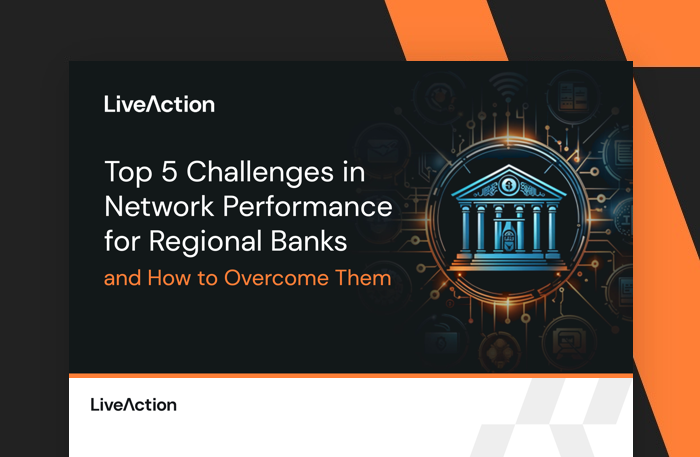 LiveAction

Top 5 Challenges in Network Performance for Regional Banks

and How to Overcome Them

LiveAction